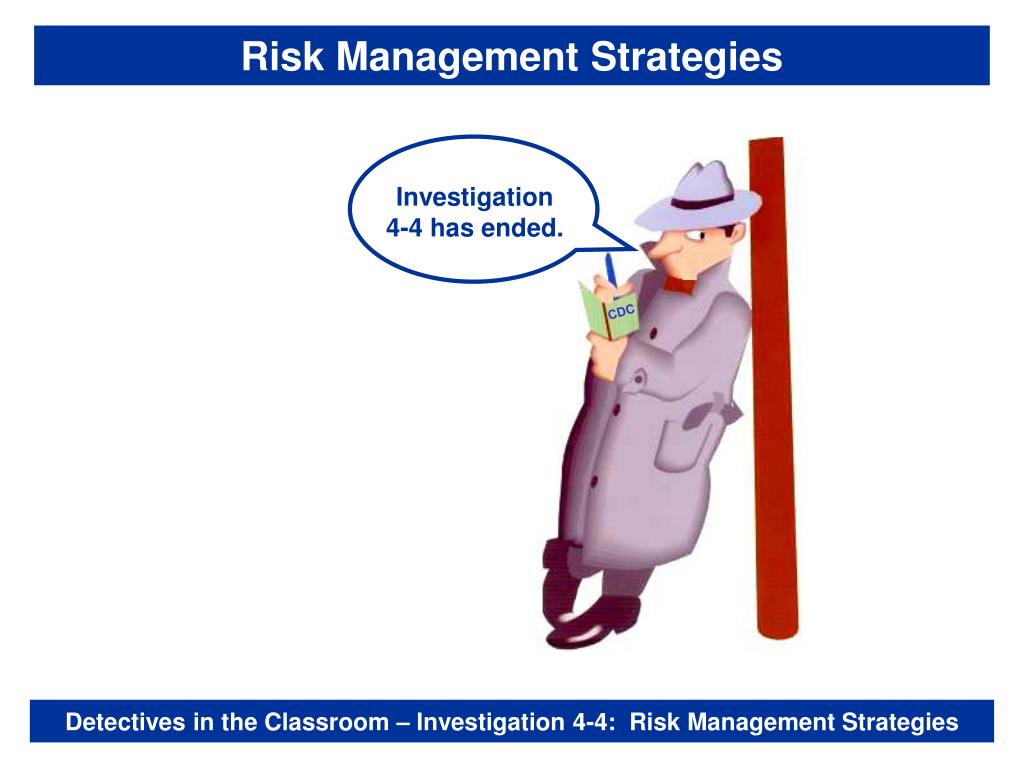 Risk Management Strategies

Investigation 4-4 has ended.

CDC

Detectives in the Classroom – Investigation 4-4: Risk Management Strategies